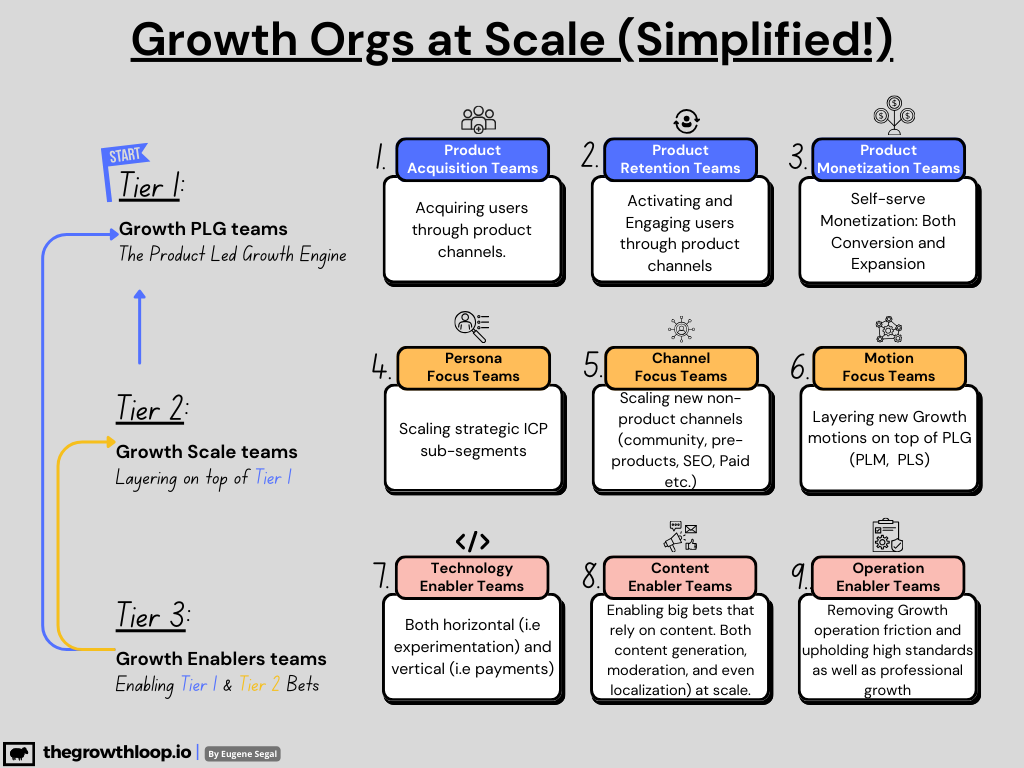 Growth Orgs at Scale (Simplified!)

START

Tier 1:

Growth PLG teams
The Product Led Growth Engine

Tier 2:

Growth Scale teams
Layering on top of Tier 1

Tier 3:

Growth Enablers teams
Enabling Tier 1 & Tier 2 Bets

1. Product Acquisition Teams
Acquiring users through product channels.

2. Product Retention Teams
Activating and Engaging users through product channels

3. Product Monetization Teams
Self-serve Monetization: Both Conversion and Expansion

4. Persona Focus Teams
Scaling strategic ICP sub-segments

5. Channel Focus Teams
Scaling new non-product channels (community, pre-products, SEO, Paid etc.)

6. Motion Focus Teams
Layering new Growth motions on top of PLG (PLM, PLS)

7. Technology Enabler Teams
Both horizontal (i.e experimentation) and vertical (i.e payments)

8. Content Enabler Teams
Enabling big bets that rely on content. Both content generation, moderation, and even localization) at scale.

9. Operation Enabler Teams
Removing Growth operation friction and upholding high standards as well as professional growth

thegrowthloop.io | By Eugene Segal